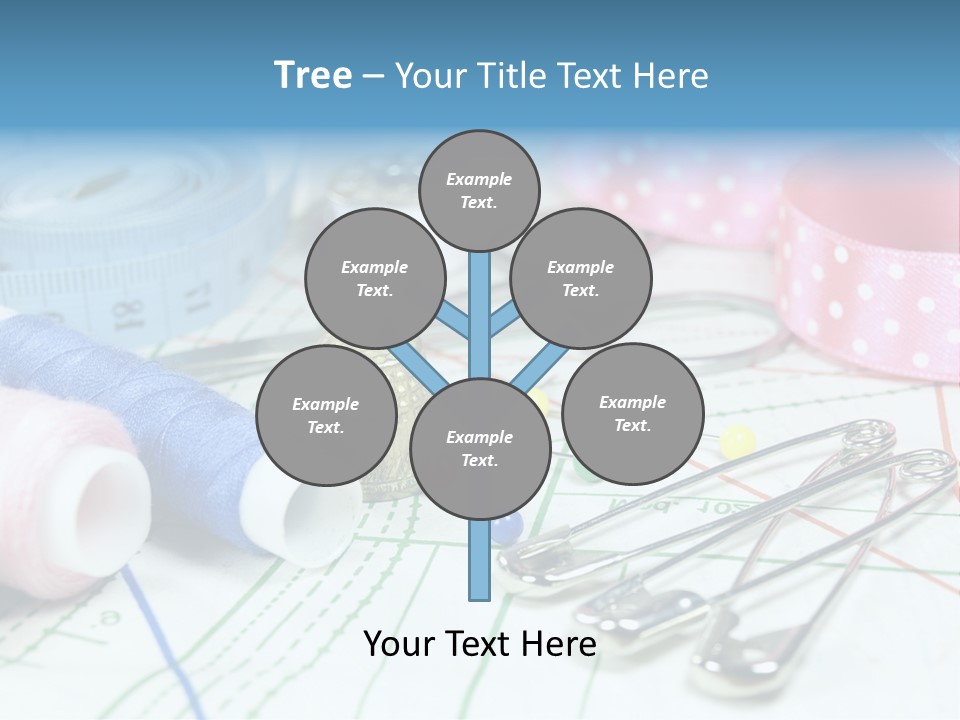 Tree – Your Title Text Here

Example Text.

Example Text.

Example Text.

Example Text.

Example Text.

Example Text.

Your Text Here